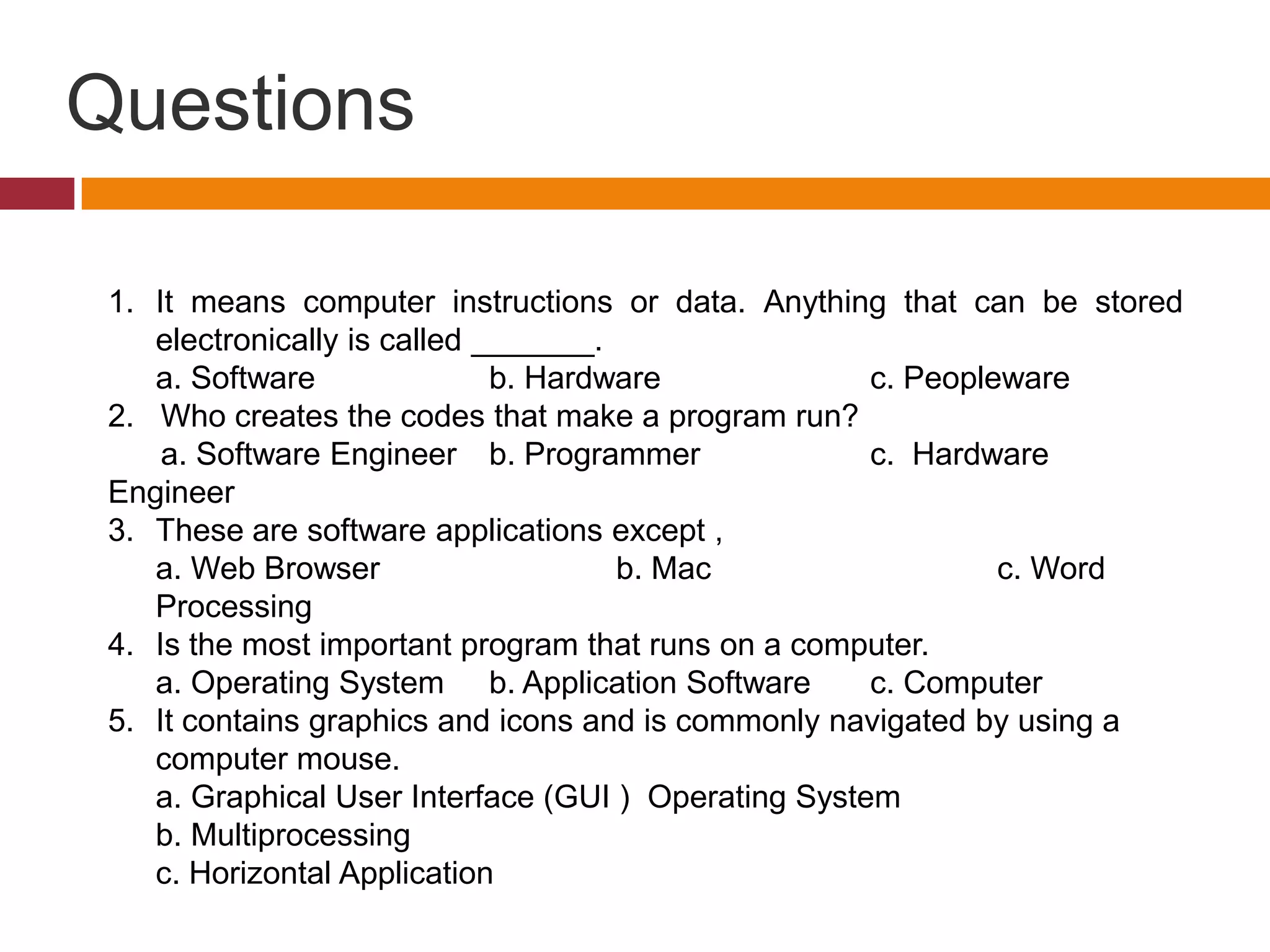 Questions

1. It means computer instructions or data. Anything that can be stored electronically is called _______.
a. Software b. Hardware c. Peopleware
2. Who creates the codes that make a program run?
a. Software Engineer b. Programmer c. Hardware Engineer
3. These are software applications except ,
a. Web Browser b. Mac c. Word Processing
4. Is the most important program that runs on a computer.
a. Operating System b. Application Software c. Computer
5. It contains graphics and icons and is commonly navigated by using a computer mouse.
a. Graphical User Interface (GUI ) Operating System
b. Multiprocessing
c. Horizontal Application